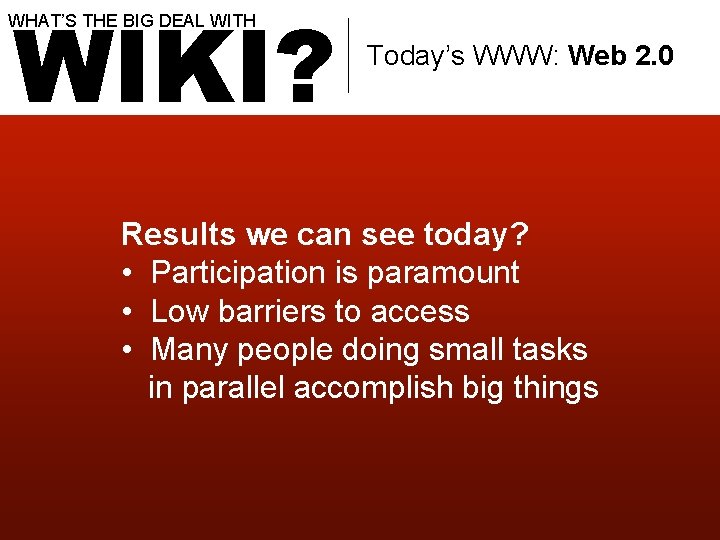 WHAT'S THE BIG DEAL WITH
WIKI?

Today's WWW: Web 2.0

Results we can see today?
• Participation is paramount
• Low barriers to access
• Many people doing small tasks in parallel accomplish big things